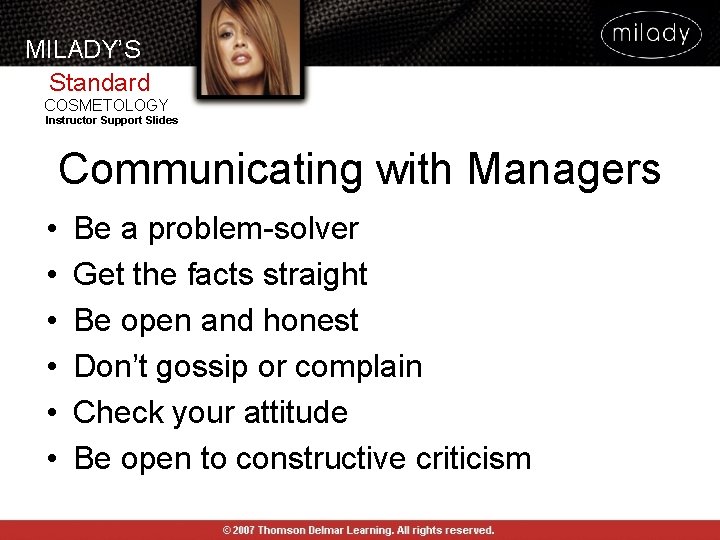 MILADY'S
Standard
COSMETOLOGY
Instructor Support Slides

milady

Communicating with Managers

• Be a problem-solver
• Get the facts straight
• Be open and honest
• Don't gossip or complain
• Check your attitude
• Be open to constructive criticism

© 2007 Thomson Delmar Learning. All rights reserved.